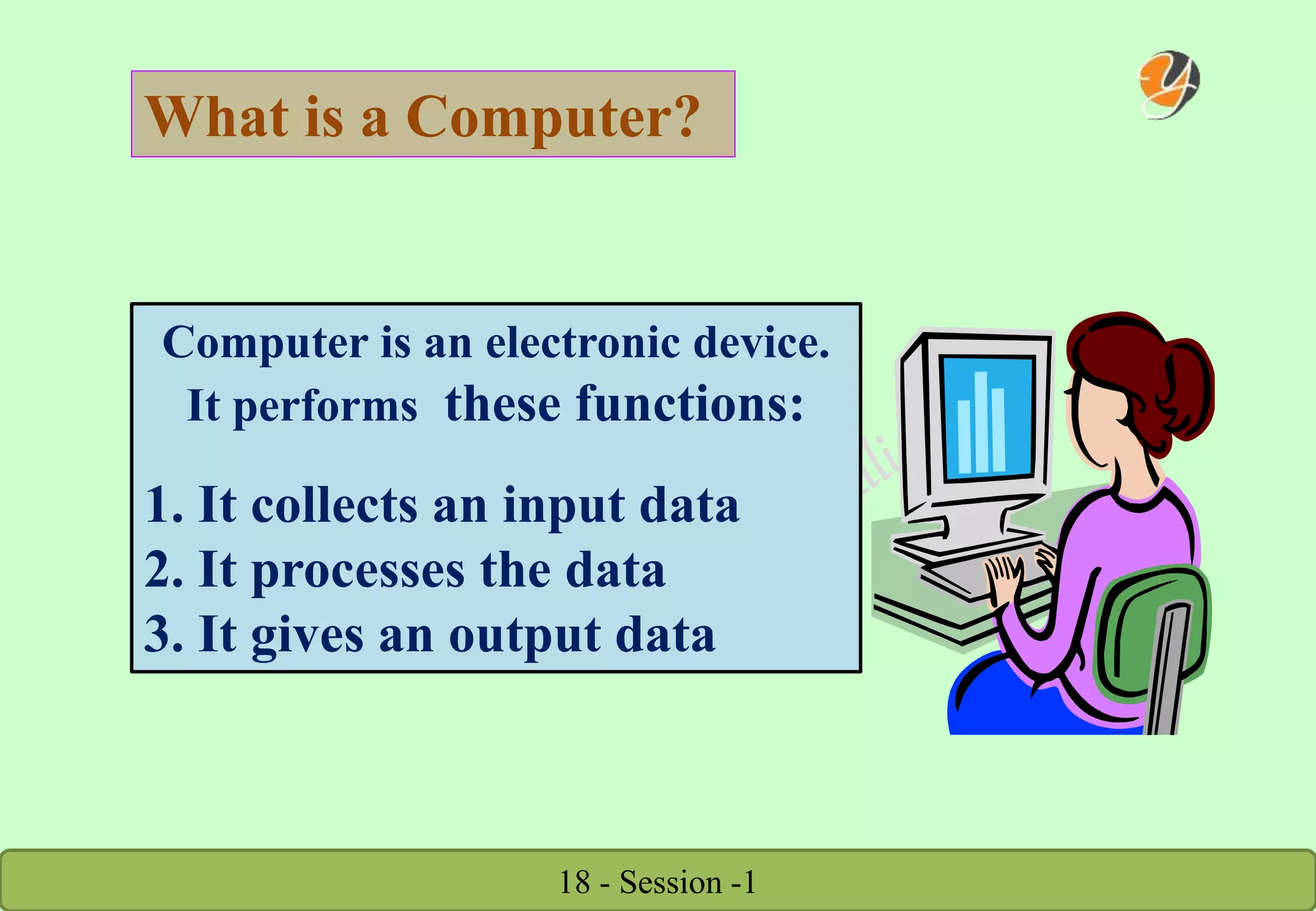 What is a Computer?

Computer is an electronic device.
It performs these functions:

1. It collects an input data
2. It processes the data
3. It gives an output data

18 - Session -1